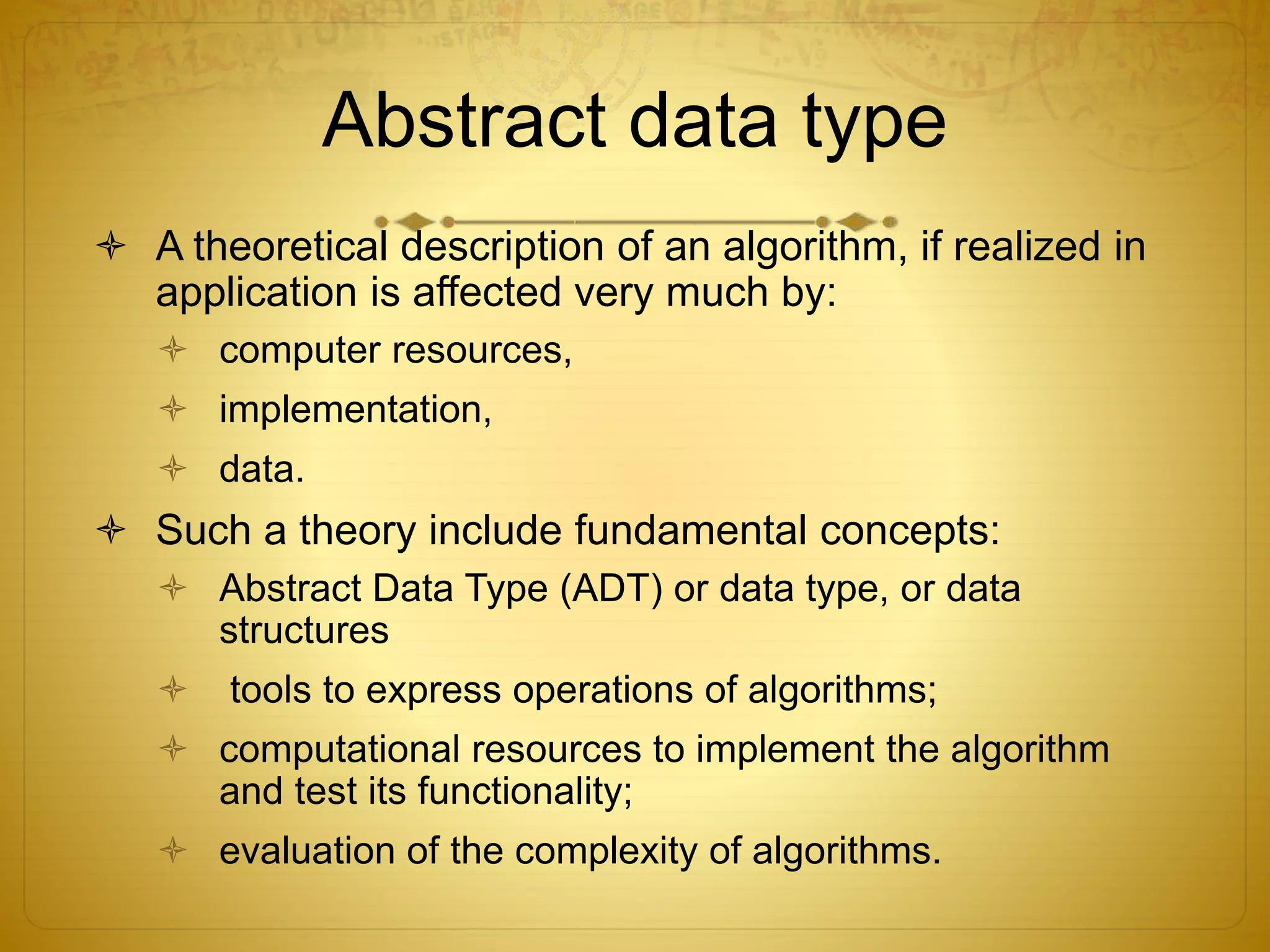 Abstract data type

A theoretical description of an algorithm, if realized in application is affected very much by:

computer resources,

implementation,

data.

Such a theory include fundamental concepts:

Abstract Data Type (ADT) or data type, or data structures

tools to express operations of algorithms;

computational resources to implement the algorithm and test its functionality;

evaluation of the complexity of algorithms.